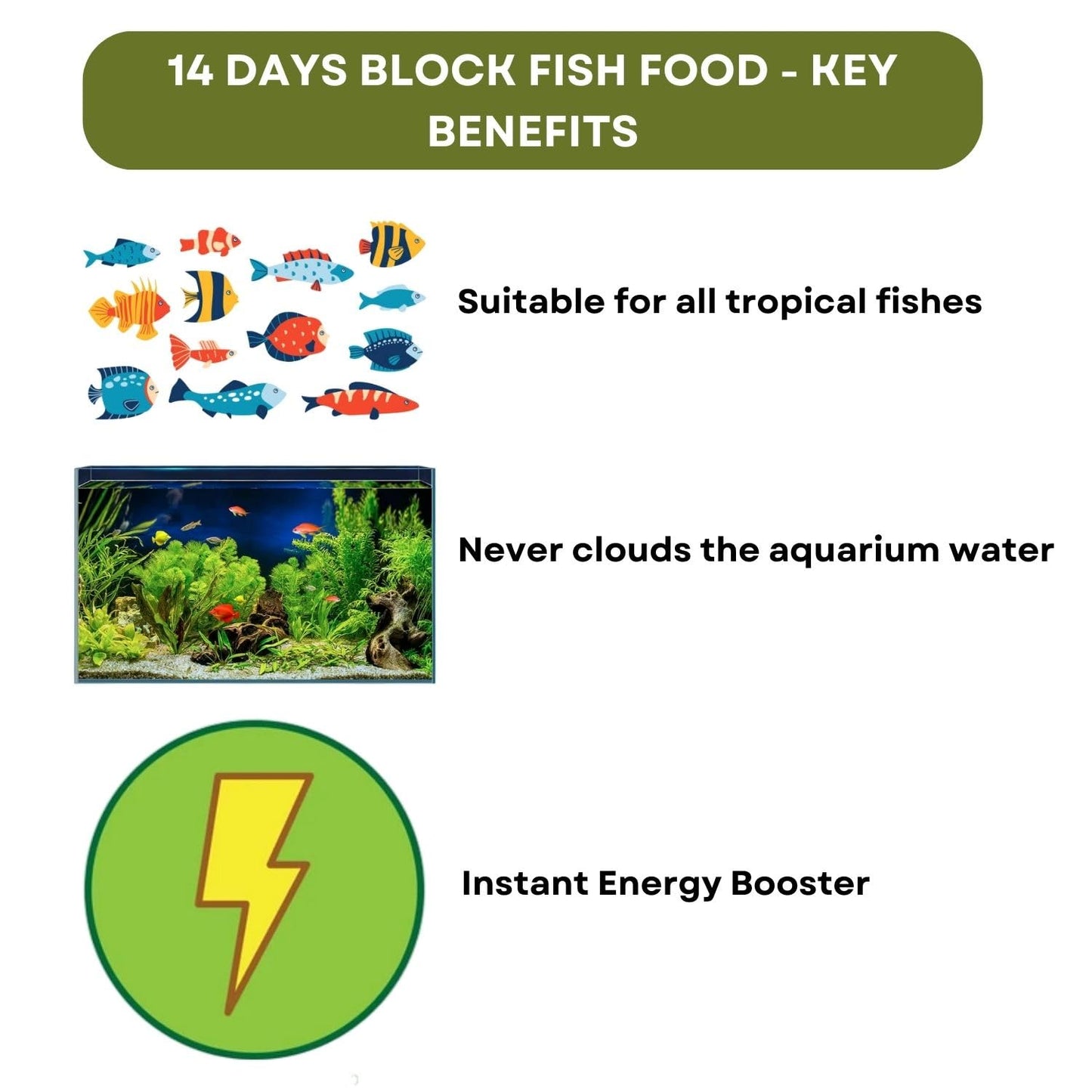 14 DAYS BLOCK FISH FOOD - KEY BENEFITS

Suitable for all tropical fishes

Never clouds the aquarium water

Instant Energy Booster